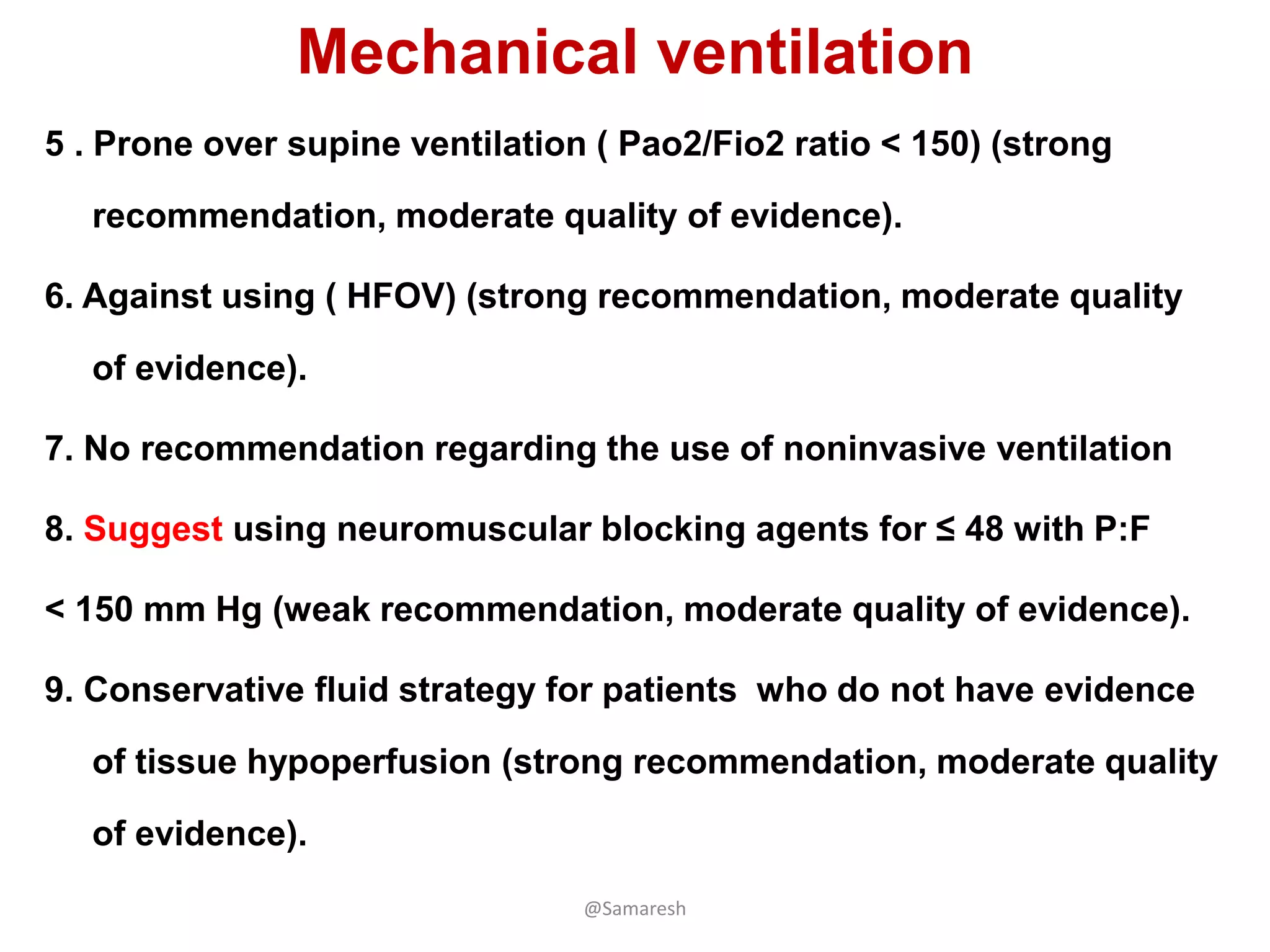 Mechanical ventilation

5 . Prone over supine ventilation ( Pao2/Fio2 ratio < 150) (strong recommendation, moderate quality of evidence).

6. Against using ( HFOV) (strong recommendation, moderate quality of evidence).

7. No recommendation regarding the use of noninvasive ventilation

8. Suggest using neuromuscular blocking agents for ≤ 48 with P:F < 150 mm Hg (weak recommendation, moderate quality of evidence).

9. Conservative fluid strategy for patients who do not have evidence of tissue hypoperfusion (strong recommendation, moderate quality of evidence).

@Samaresh